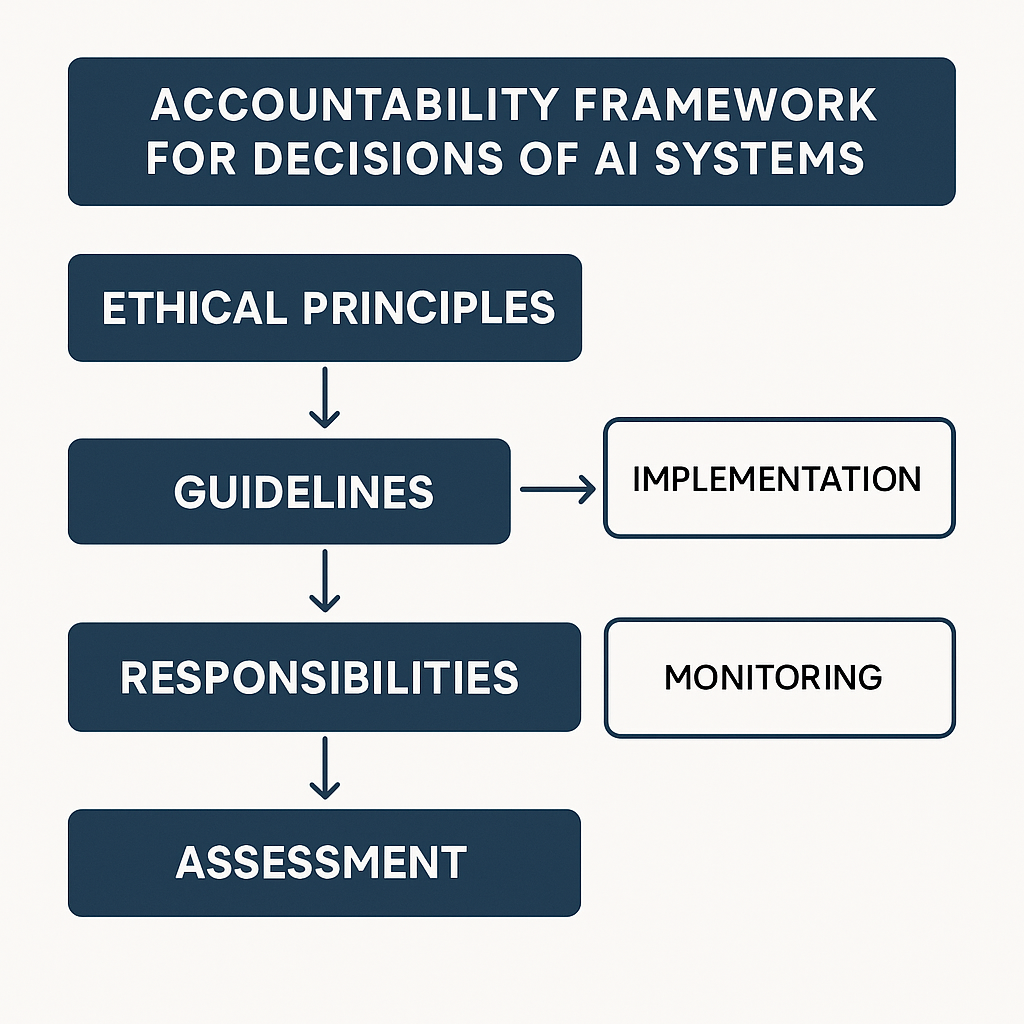 ACCOUNTABILITY FRAMEWORK FOR DECISIONS OF AI SYSTEMS

ETHICAL PRINCIPLES

GUIDELINES

IMPLEMENTATION

RESPONSIBILITIES

MONITORING

ASSESSMENT